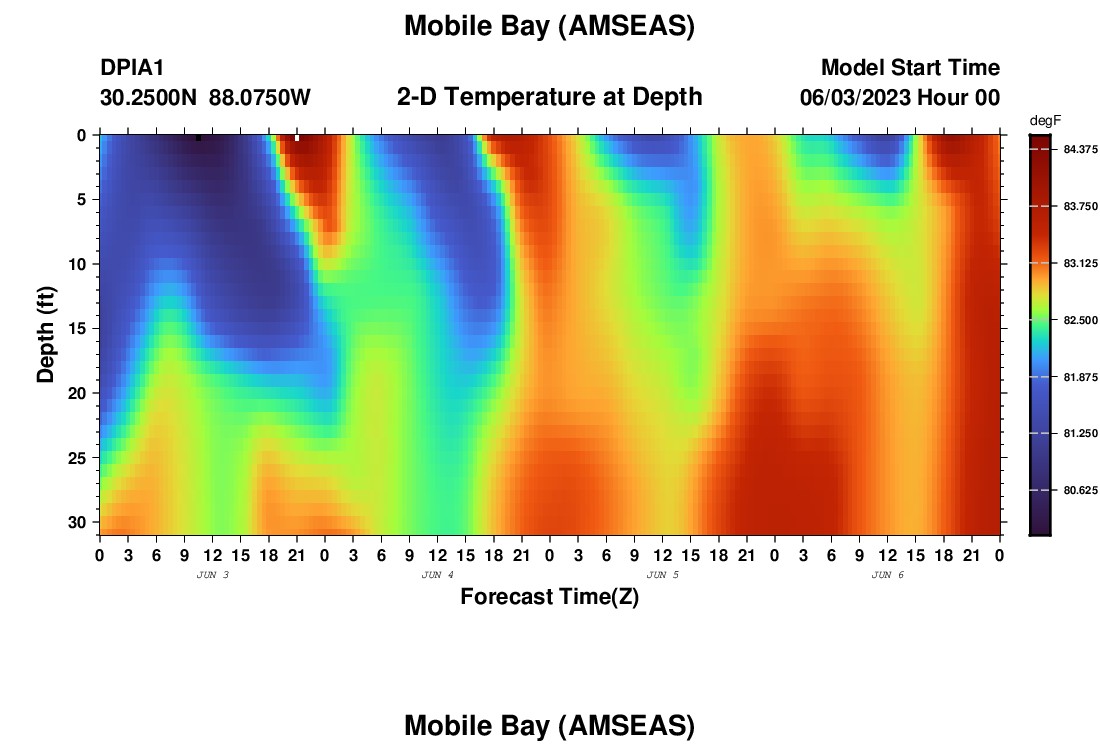 Mobile Bay (AMSEAS)

DPIA1
30.2500N 88.0750W

2-D Temperature at Depth

Model Start Time
06/03/2023 Hour 00

degF
84.375
83.750
83.125
82.500
81.875
81.250
80.625

Depth (ft)
0
5
10
15
20
25
30

0 3 6 9 12 15 18 21 0 3 6 9 12 15 18 21 0 3 6 9 12 15 18 21 0 3 6 9 12 15 18 21 0
JUN 3
JUN 4
JUN 5
JUN 6

Forecast Time(Z)

Mobile Bay (AMSEAS)